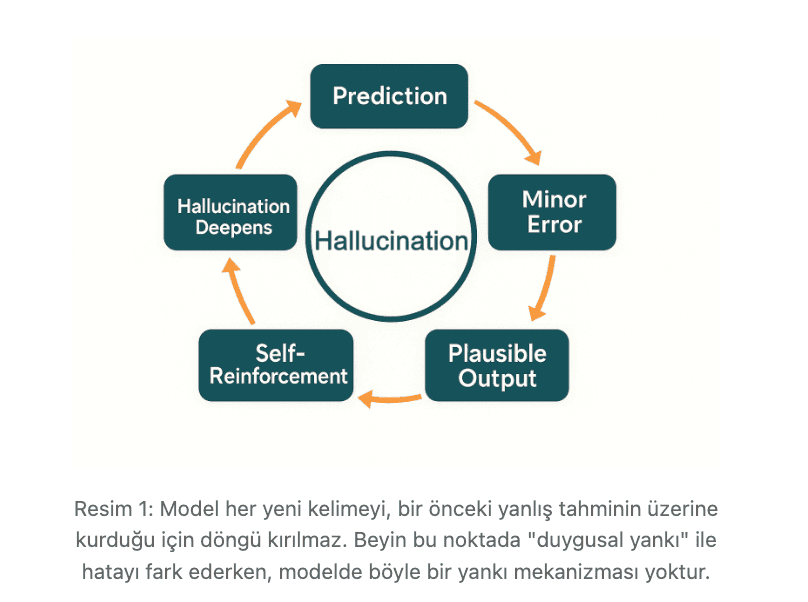 Prediction

Minor Error

Plausible Output

Self-Reinforcement

Hallucination Deepens

Hallucination

Resim 1: Model her yeni kelimeyi, bir önceki yanlış tahminin üzerine kurduğu için döngü kırılmaz. Beyin bu noktada "duygusal yankı" ile hatayı fark ederken, modelde böyle bir yankı mekanizması yoktur.